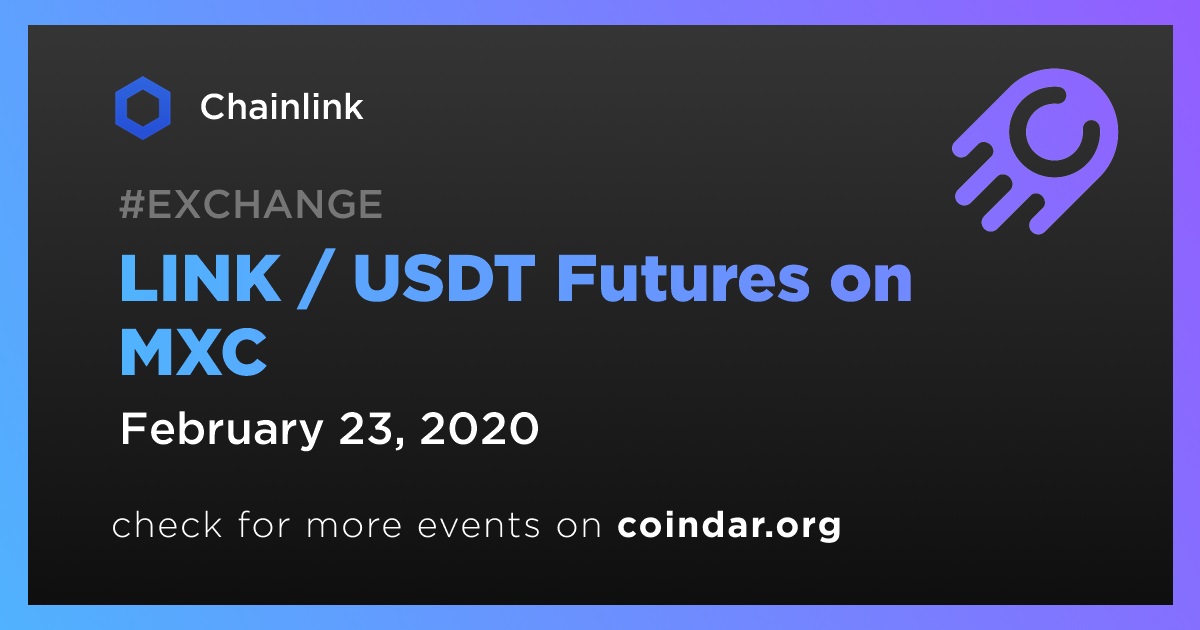 Chainlink

#EXCHANGE

LINK / USDT Futures on MXC

February 23, 2020

check for more events on coindar.org